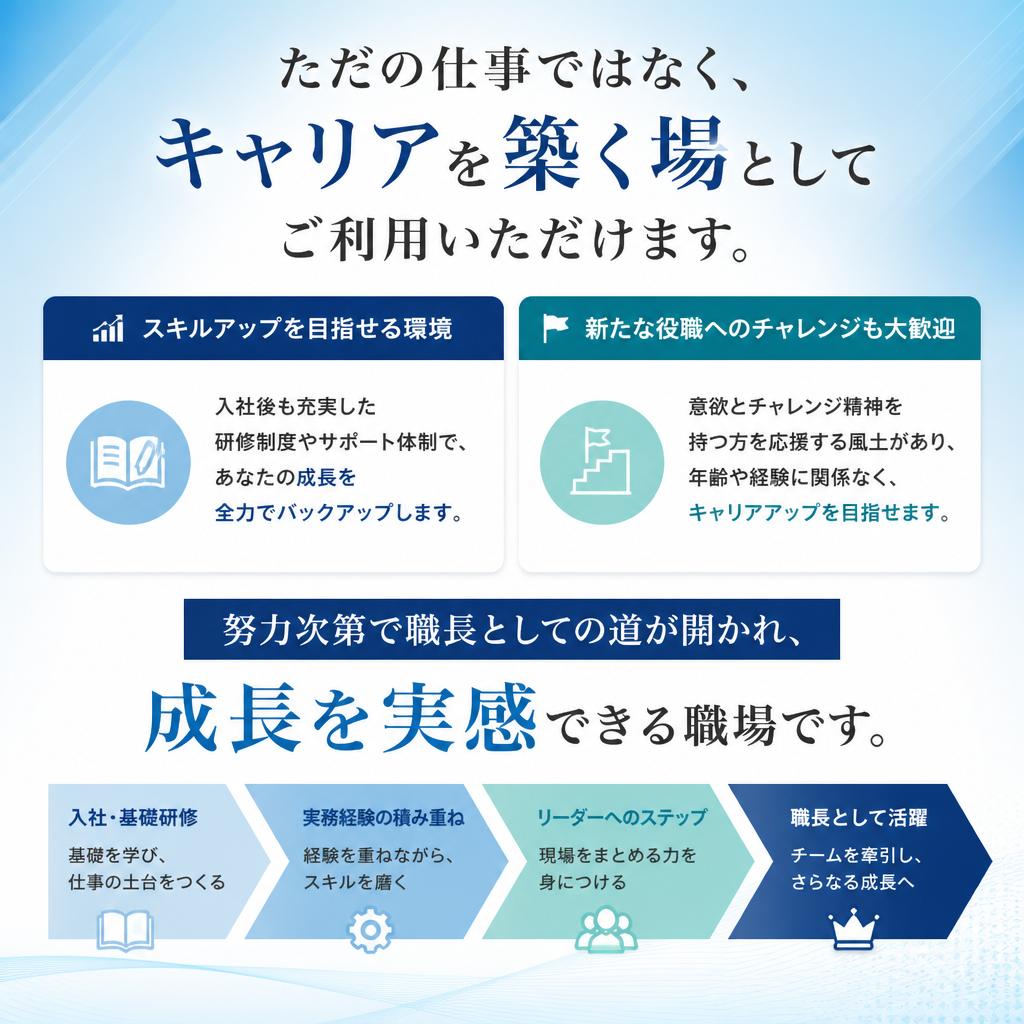 ただの仕事ではなく、
キャリアを築く場として
ご利用いただけます。

スキルアップを目指せる環境

入社後も充実した
研修制度やサポート体制で、
あなたの成長を
全力でバックアップします。

新たな役職へのチャレンジも大歓迎

意欲とチャレンジ精神を
持つ方を応援する風土があり、
年齢や経験に関係なく、
キャリアアップを目指せます。

努力次第で職長としての道が開かれ、
成長を実感できる職場です。

入社・基礎研修
基礎を学び、
仕事の土台をつくる

実務経験の積み重ね
経験を重ねながら、
スキルを磨く

リーダーへのステップ
現場をまとめる力を
身につける

職長として活躍
チームを牽引し、
さらなる成長へ